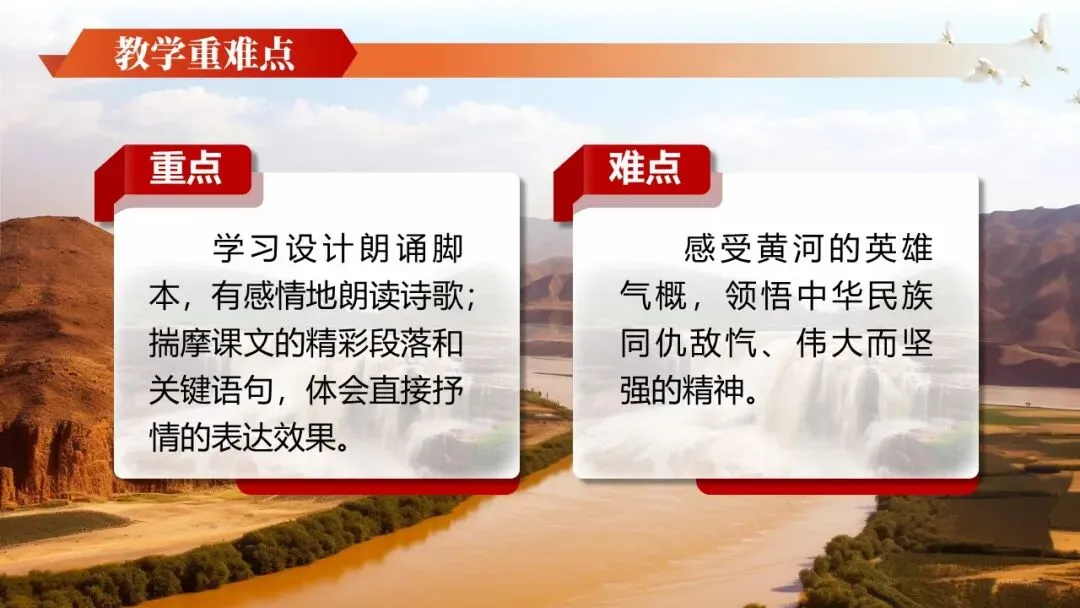 教学重难点

重点

学习设计朗诵脚本，有感情地朗读诗歌；揣摩课文的精彩段落和关键语句，体会直接抒情的表达效果。

难点

感受黄河的英雄气概，领悟中华民族同仇敌忾、伟大而坚强的精神。